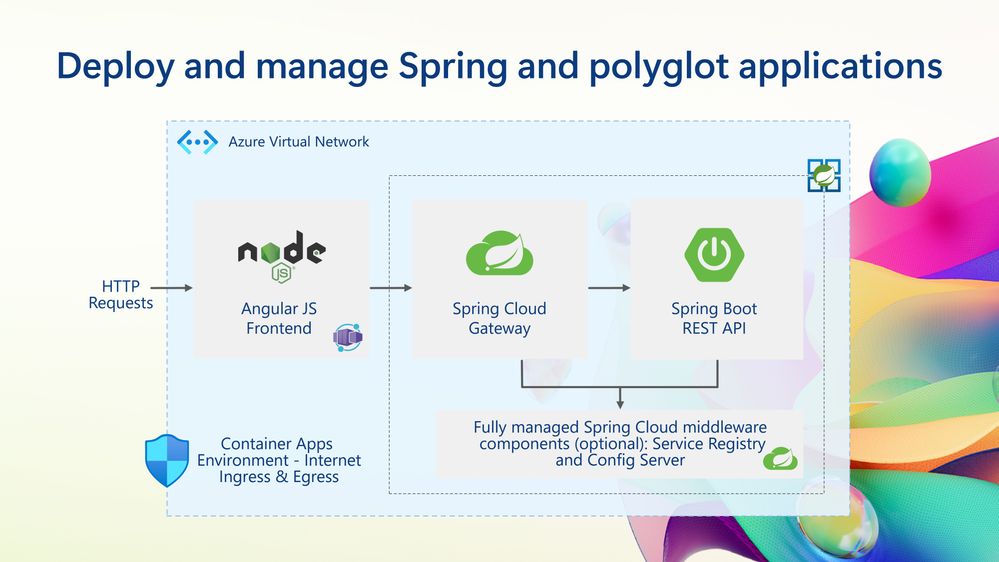 Deploy and manage Spring and polyglot applications

Azure Virtual Network

HTTP Requests

node JS

Angular JS Frontend

Spring Cloud Gateway

Spring Boot REST API

Fully managed Spring Cloud middleware components (optional): Service Registry and Config Server

Container Apps Environment - Internet Ingress & Egress